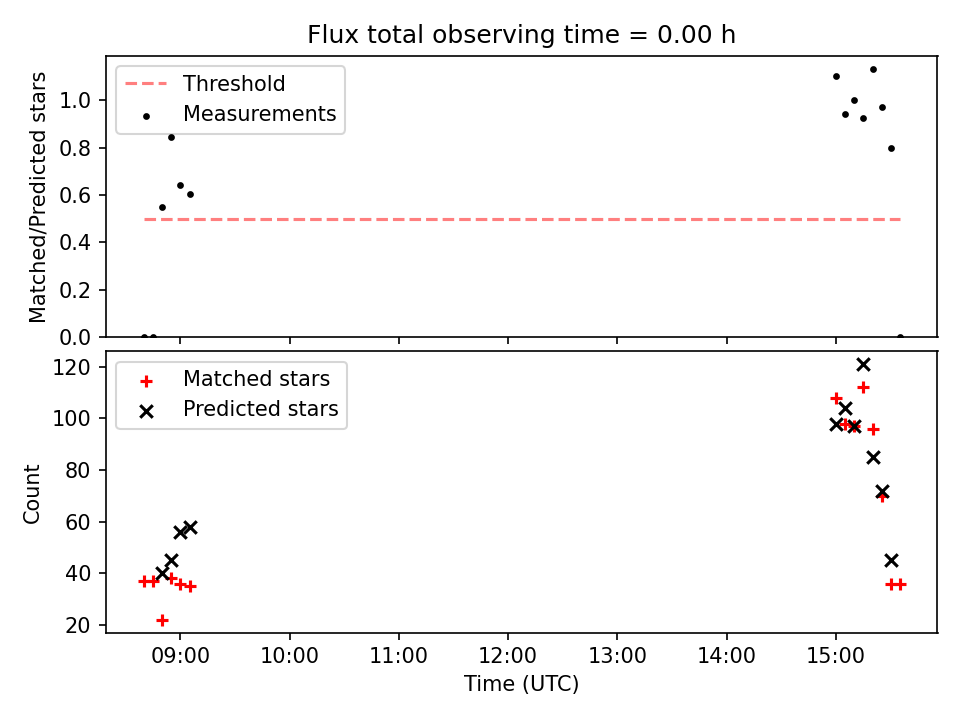 Flux total observing time = 0.00 h

Threshold
Measurements

Matched/Predicted stars

1.0
0.8
0.6
0.4
0.2
0.0

Matched stars
Predicted stars

Count

120
100
80
60
40
20

09:00
10:00
11:00
12:00
13:00
14:00
15:00

Time (UTC)